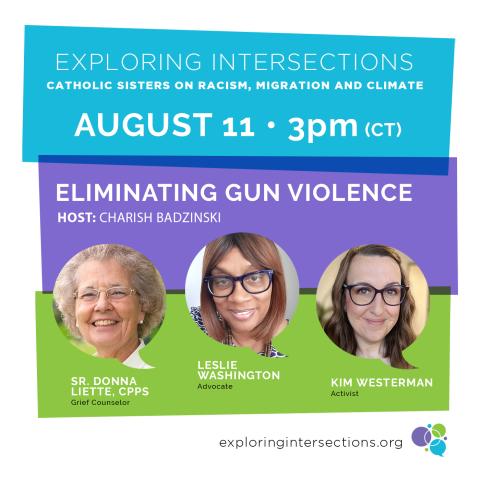 EXPLORING INTERSECTIONS
CATHOLIC SISTERS ON RACISM, MIGRATION AND CLIMATE

AUGUST 11 • 3pm (CT)

ELIMINATING GUN VIOLENCE
HOST: CHARISH BADZINSKI

SR. DONNA LIETTE, CPPS
Grief Counselor

LESLIE WASHINGTON
Advocate

KIM WESTERMAN
Activist

exploringintersections.org